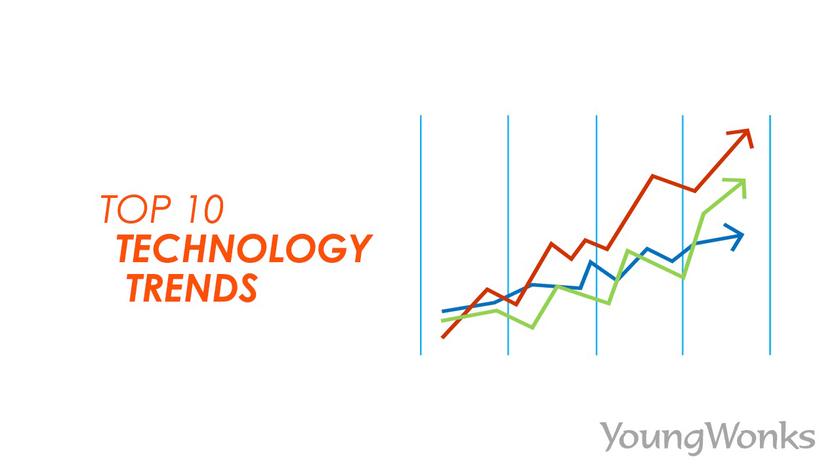 TOP 10
TECHNOLOGY
TRENDS

YoungWonks